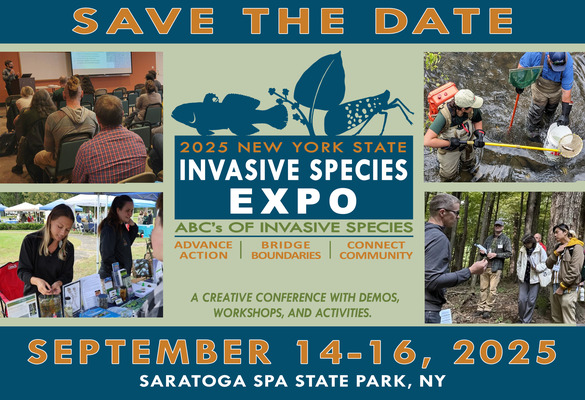 SAVE THE DATE

2025 NEW YORK STATE
INVASIVE SPECIES
EXPO

ABC's OF INVASIVE SPECIES

ADVANCE ACTION | BRIDGE BOUNDARIES | CONNECT COMMUNITY

A CREATIVE CONFERENCE WITH DEMOS, WORKSHOPS, AND ACTIVITIES.

SEPTEMBER 14-16, 2025
SARATOGA SPA STATE PARK, NY